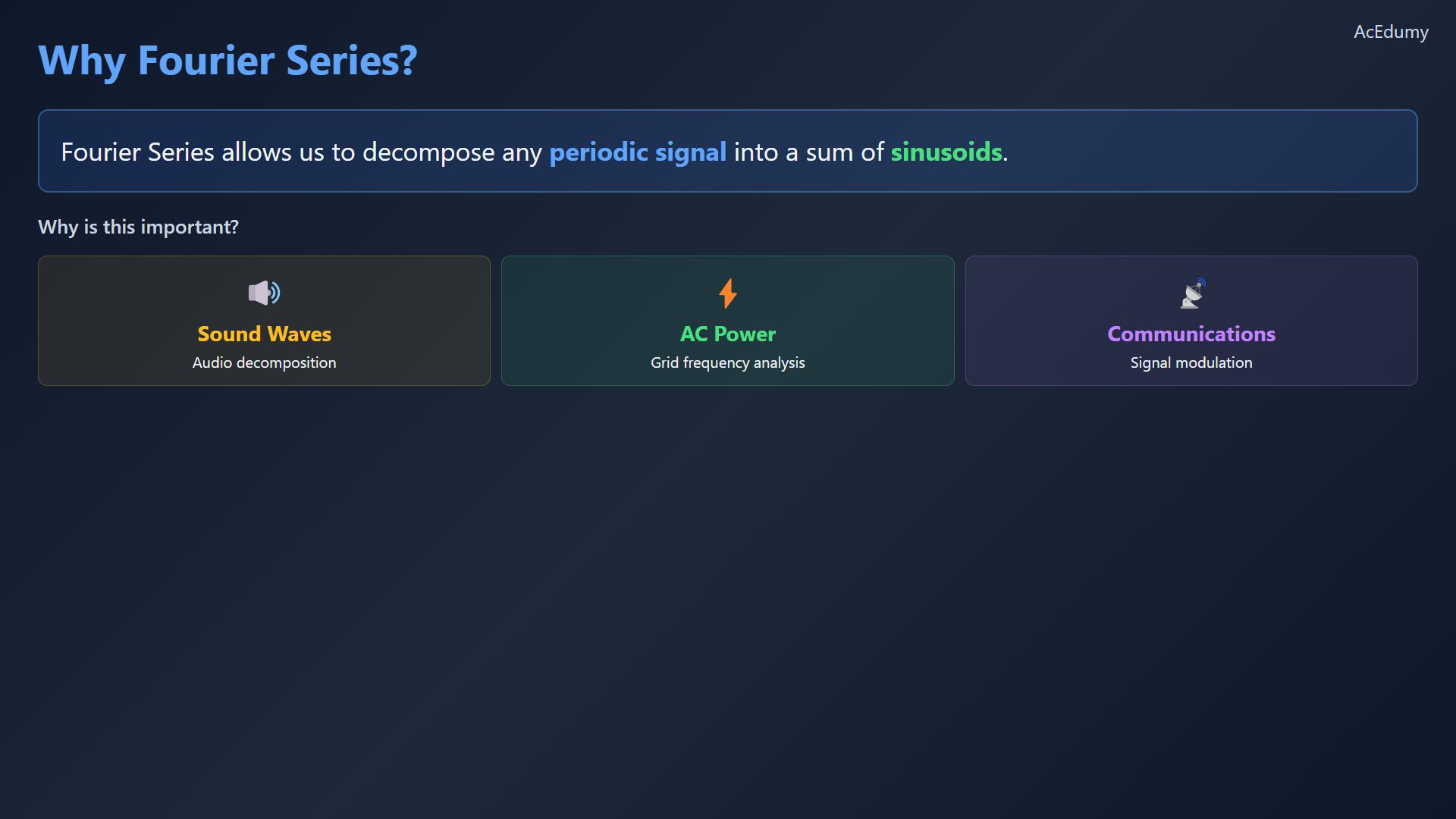 AcEdumy

Why Fourier Series?

Fourier Series allows us to decompose any periodic signal into a sum of sinusoids.

Why is this important?

Sound Waves
Audio decomposition

AC Power
Grid frequency analysis

Communications
Signal modulation